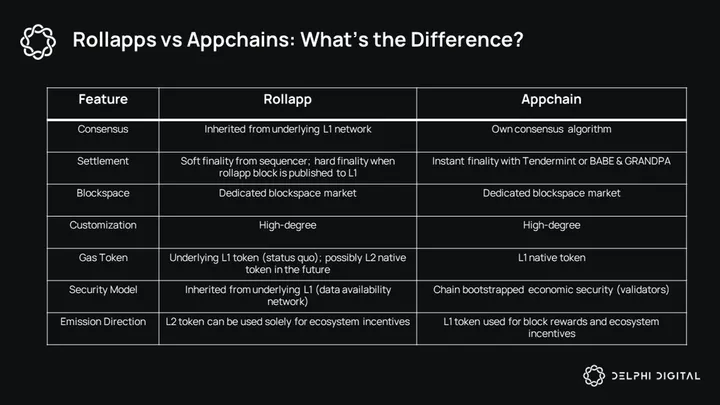 Rollapps vs Appchains: What's the Difference?

| Feature | Rollapp | Appchain |
|---|---|---|
| Consensus | Inherited from underlying L1 network | Own consensus algorithm |
| Settlement | Soft finality from sequencer; hard finality when rollapp block is published to L1 | Instant finality with Tendermint or BABE & GRANDPA |
| Blockspace | Dedicated blockspace market | Dedicated blockspace market |
| Customization | High-degree | High-degree |
| Gas Token | Underlying L1 token (status quo); possibly L2 native token in the future | L1 native token |
| Security Model | Inherited from underlying L1 (data availability network) | Chain bootstrapped economic security (validators) |
| Emission Direction | L2 token can be used solely for ecosystem incentives | L1 token used for block rewards and ecosystem incentives |

DELPHI DIGITAL